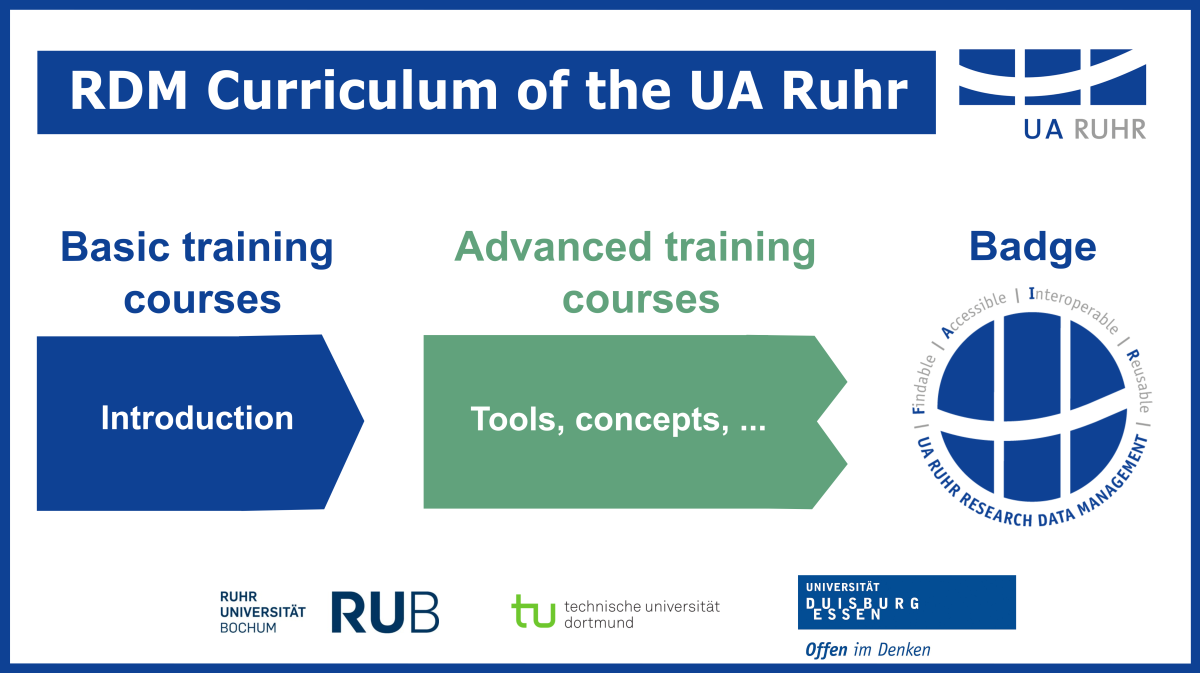 RDM Curriculum of the UA Ruhr

UA RUHR

Basic training courses

Introduction

Advanced training courses

Tools, concepts, ...

Badge

Findable | Accessible | Interoperable | Reusable |

UA RUHR RESEARCH DATA MANAGEMENT

RUHR UNIVERSITÄT BOCHUM RUB

tu technische universität dortmund

UNIVERSITÄT DUISBURG ESSEN

Offen im Denken